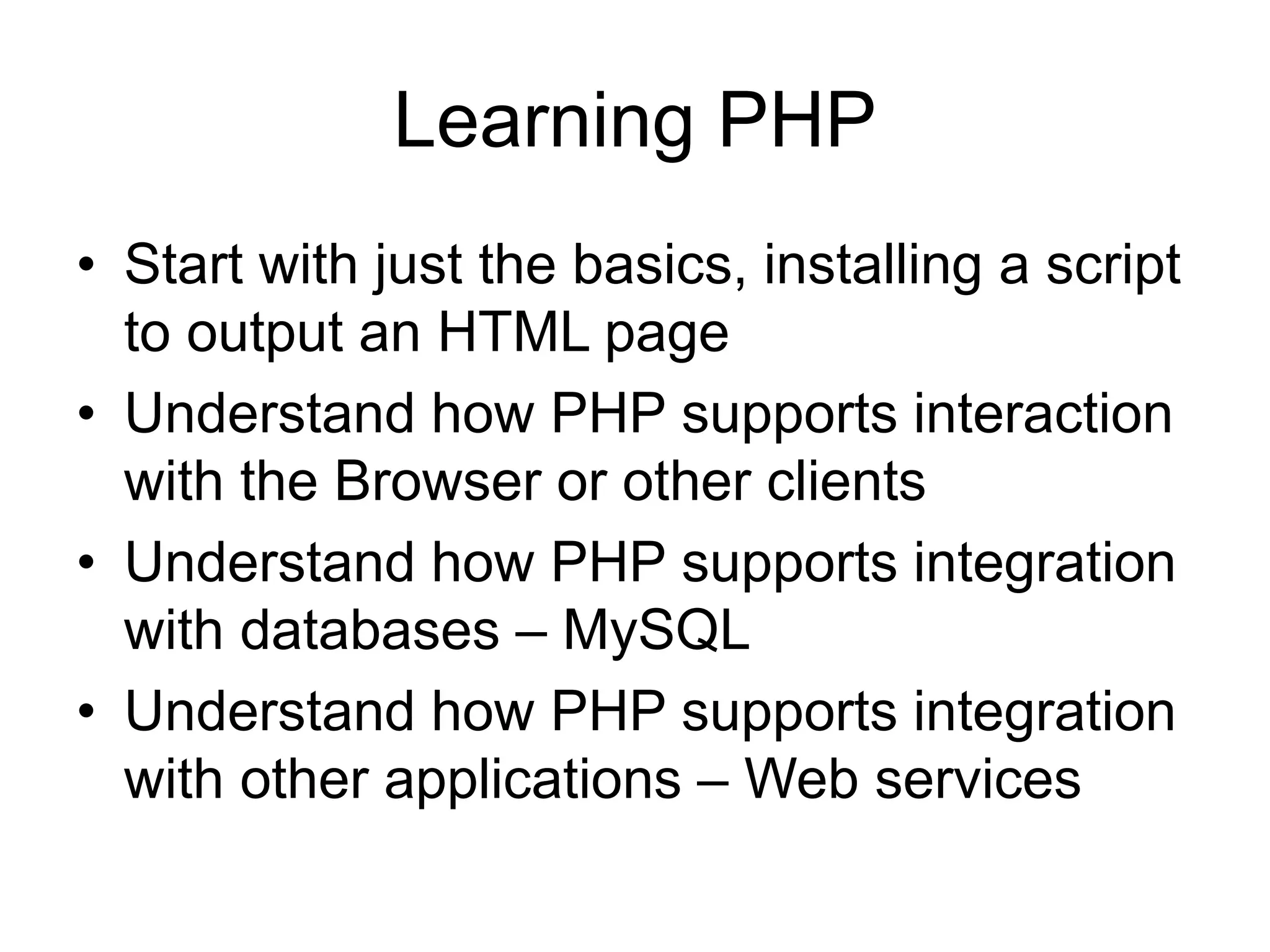 Learning PHP

• Start with just the basics, installing a script to output an HTML page
• Understand how PHP supports interaction with the Browser or other clients
• Understand how PHP supports integration with databases – MySQL
• Understand how PHP supports integration with other applications – Web services